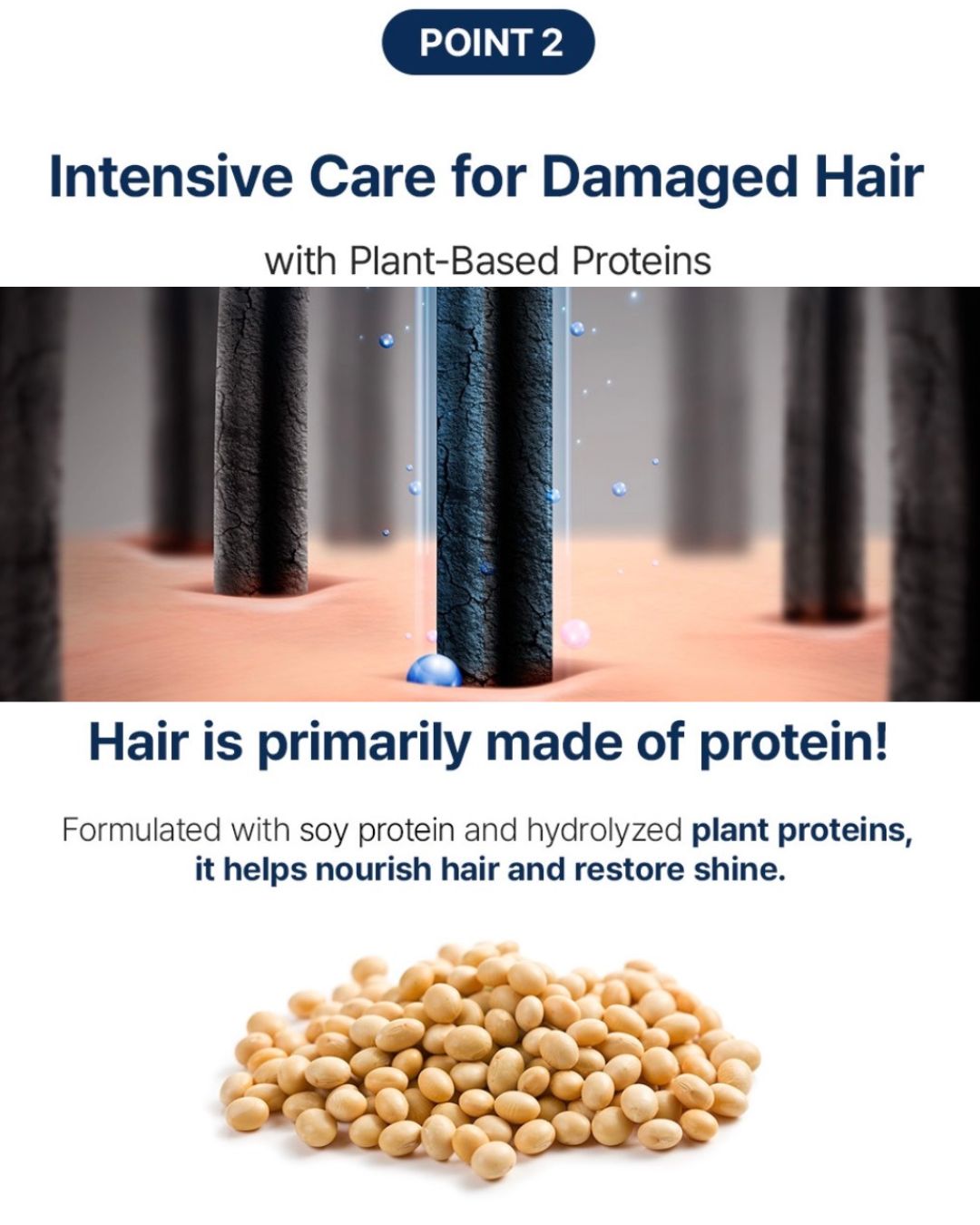 POINT 2

Intensive Care for Damaged Hair

with Plant-Based Proteins

Hair is primarily made of protein!

Formulated with soy protein and hydrolyzed plant proteins, it helps nourish hair and restore shine.